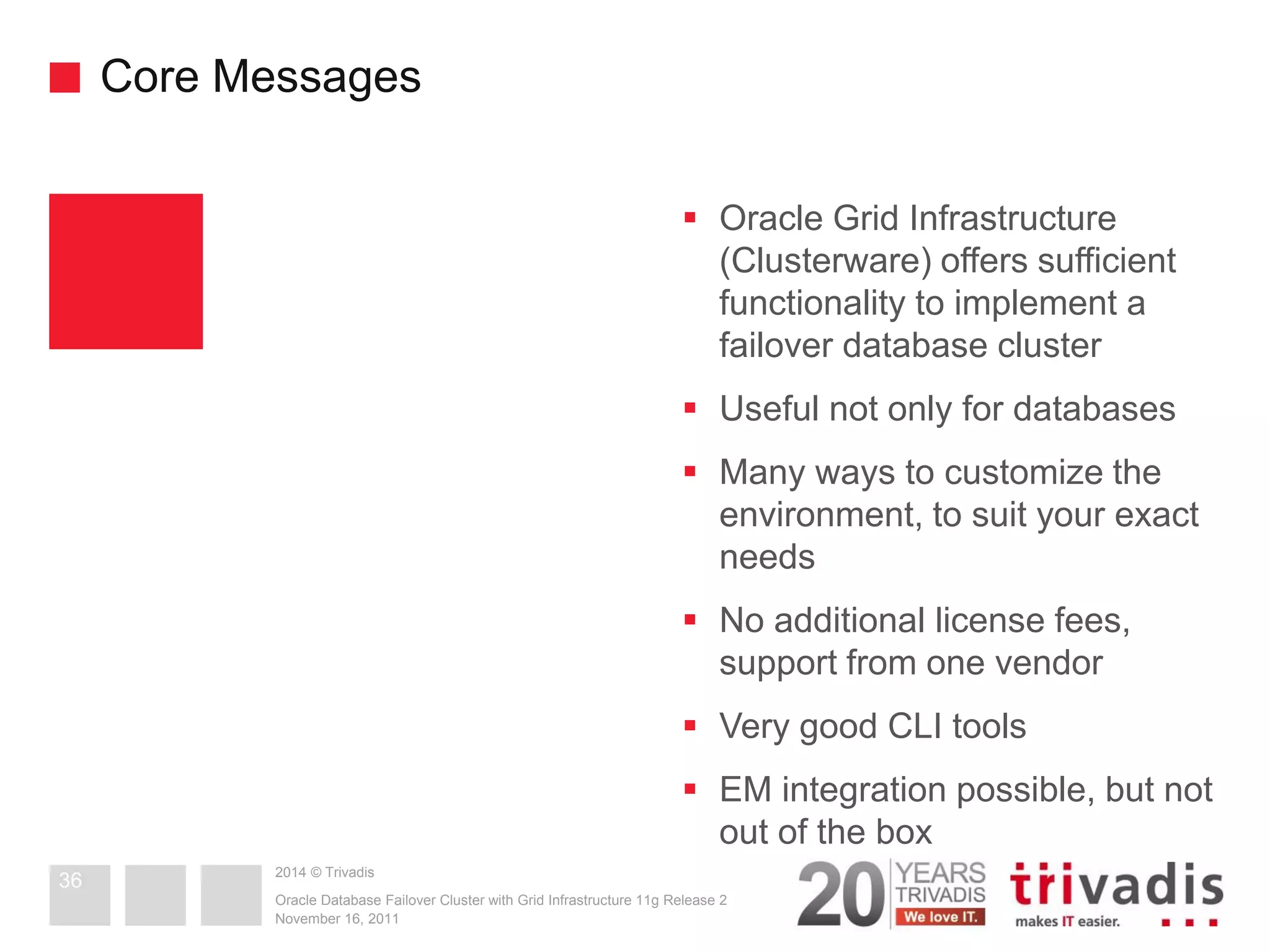 Core Messages

▪ Oracle Grid Infrastructure (Clusterware) offers sufficient functionality to implement a failover database cluster

▪ Useful not only for databases

▪ Many ways to customize the environment, to suit your exact needs

▪ No additional license fees, support from one vendor

▪ Very good CLI tools

▪ EM integration possible, but not out of the box

36

2014 © Trivadis

Oracle Database Failover Cluster with Grid Infrastructure 11g Release 2
November 16, 2011

20 YEARS TRIVADIS We love IT.

trivadis
makes IT easier.